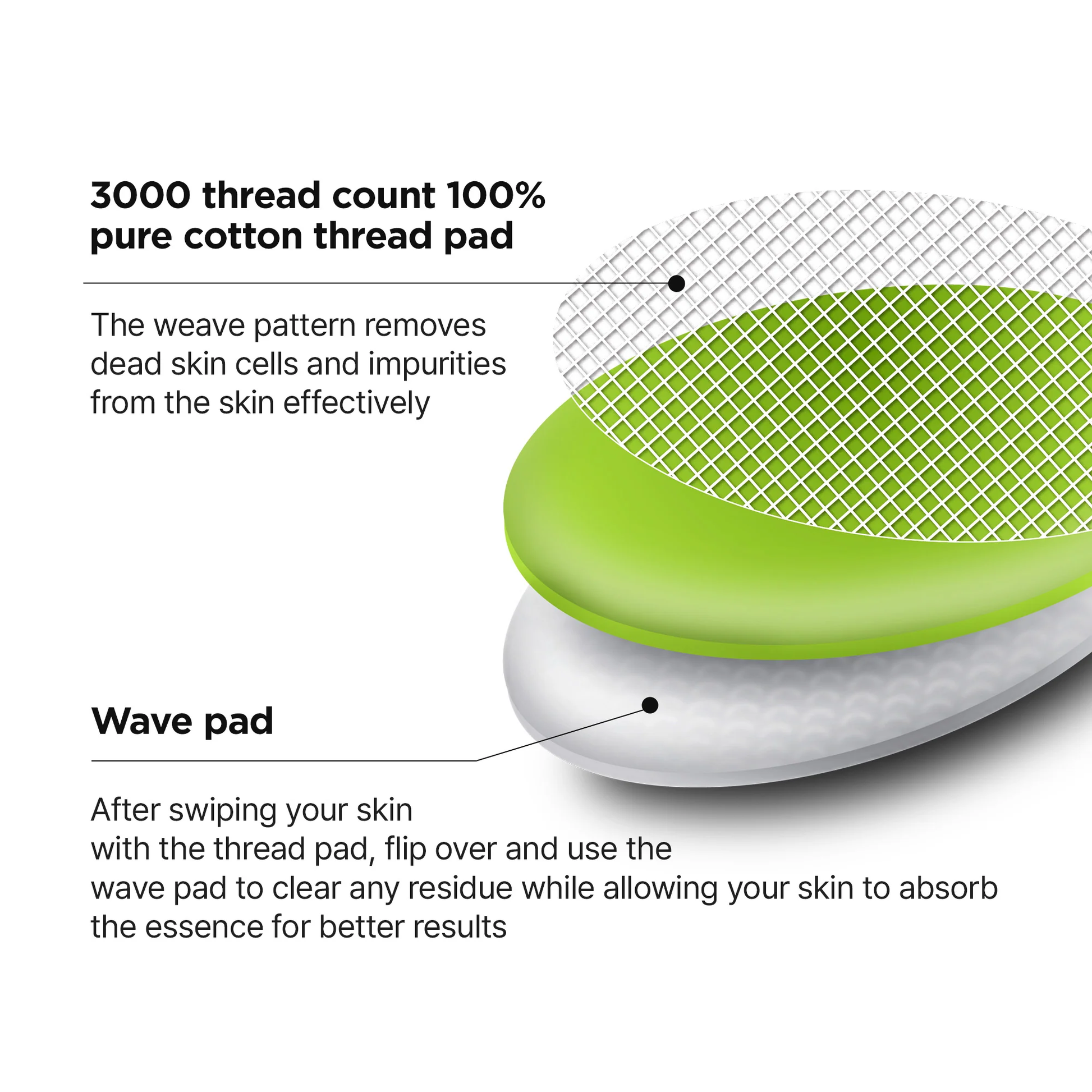 3000 thread count 100% pure cotton thread pad

The weave pattern removes dead skin cells and impurities from the skin effectively

Wave pad

After swiping your skin with the thread pad, flip over and use the wave pad to clear any residue while allowing your skin to absorb the essence for better results